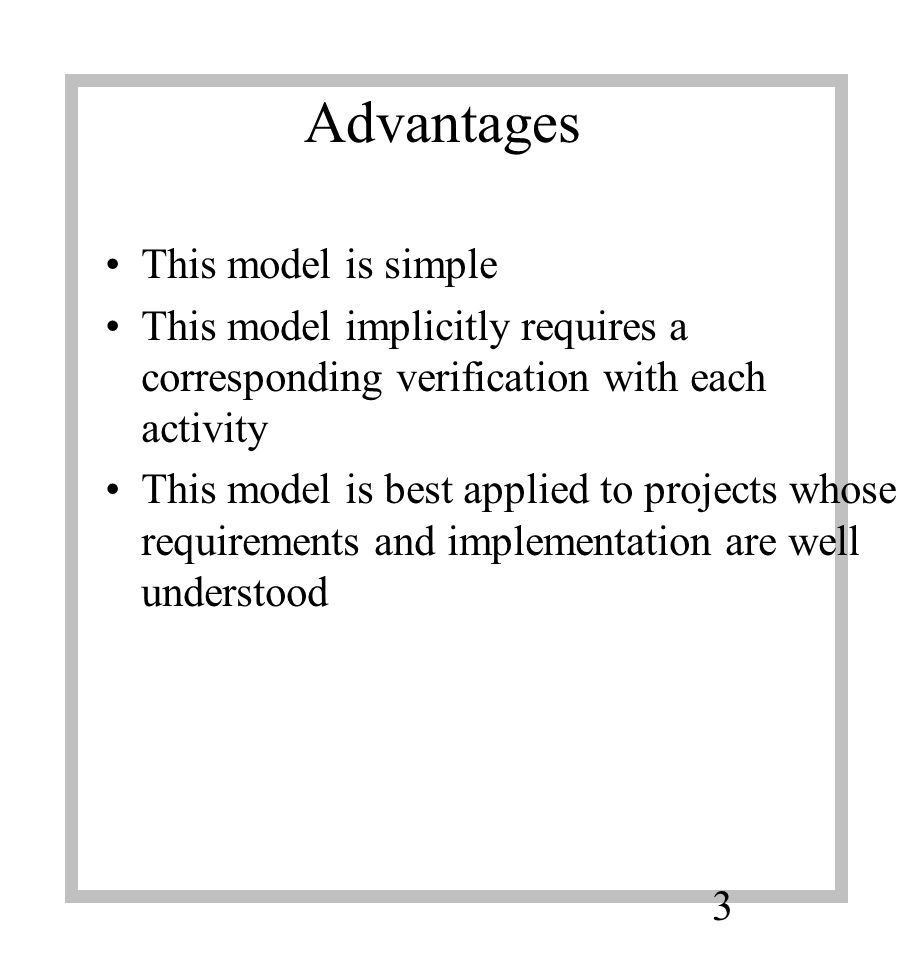 Advantages

• This model is simple
• This model implicitly requires a corresponding verification with each activity
• This model is best applied to projects whose requirements and implementation are well understood

3